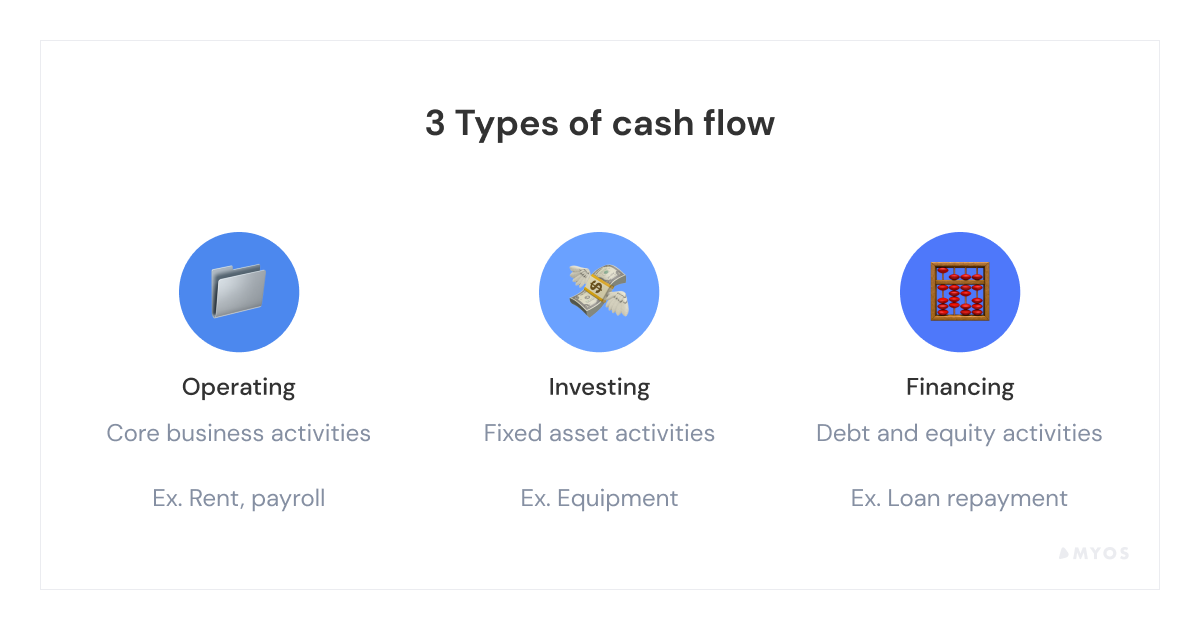 3 Types of cash flow

Operating
Core business activities

Ex. Rent, payroll

Investing
Fixed asset activities

Ex. Equipment

Financing
Debt and equity activities

Ex. Loan repayment

MYOS